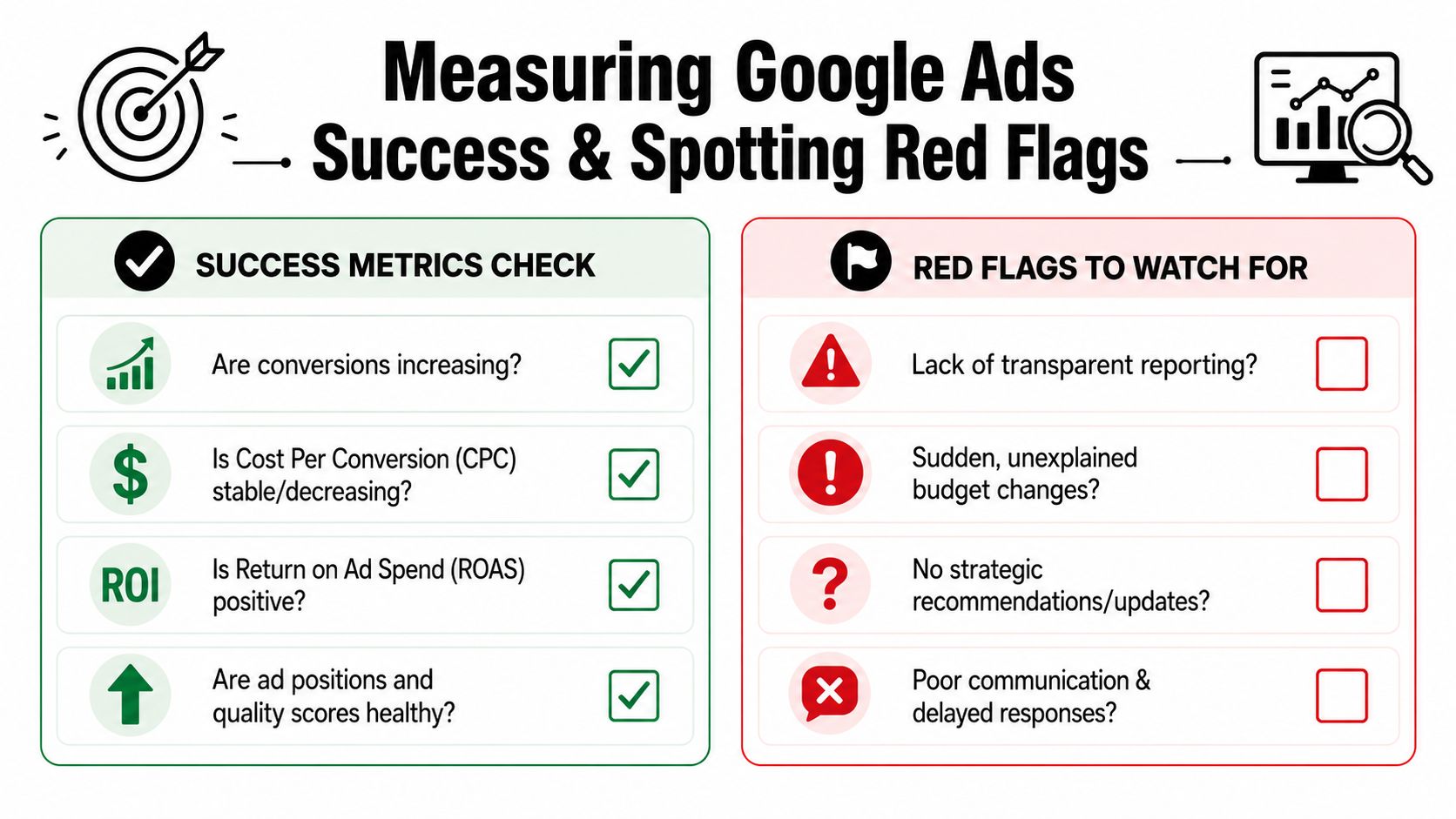 Measuring Google Ads Success & Spotting Red Flags

SUCCESS METRICS CHECK

Are conversions increasing?

$ Is Cost Per Conversion (CPC) stable/decreasing?

ROI Is Return on Ad Spend (ROAS) positive?

Are ad positions and quality scores healthy?

RED FLAGS TO WATCH FOR

Lack of transparent reporting?

Sudden, unexplained budget changes?

No strategic recommendations/updates?

Poor communication & delayed responses?